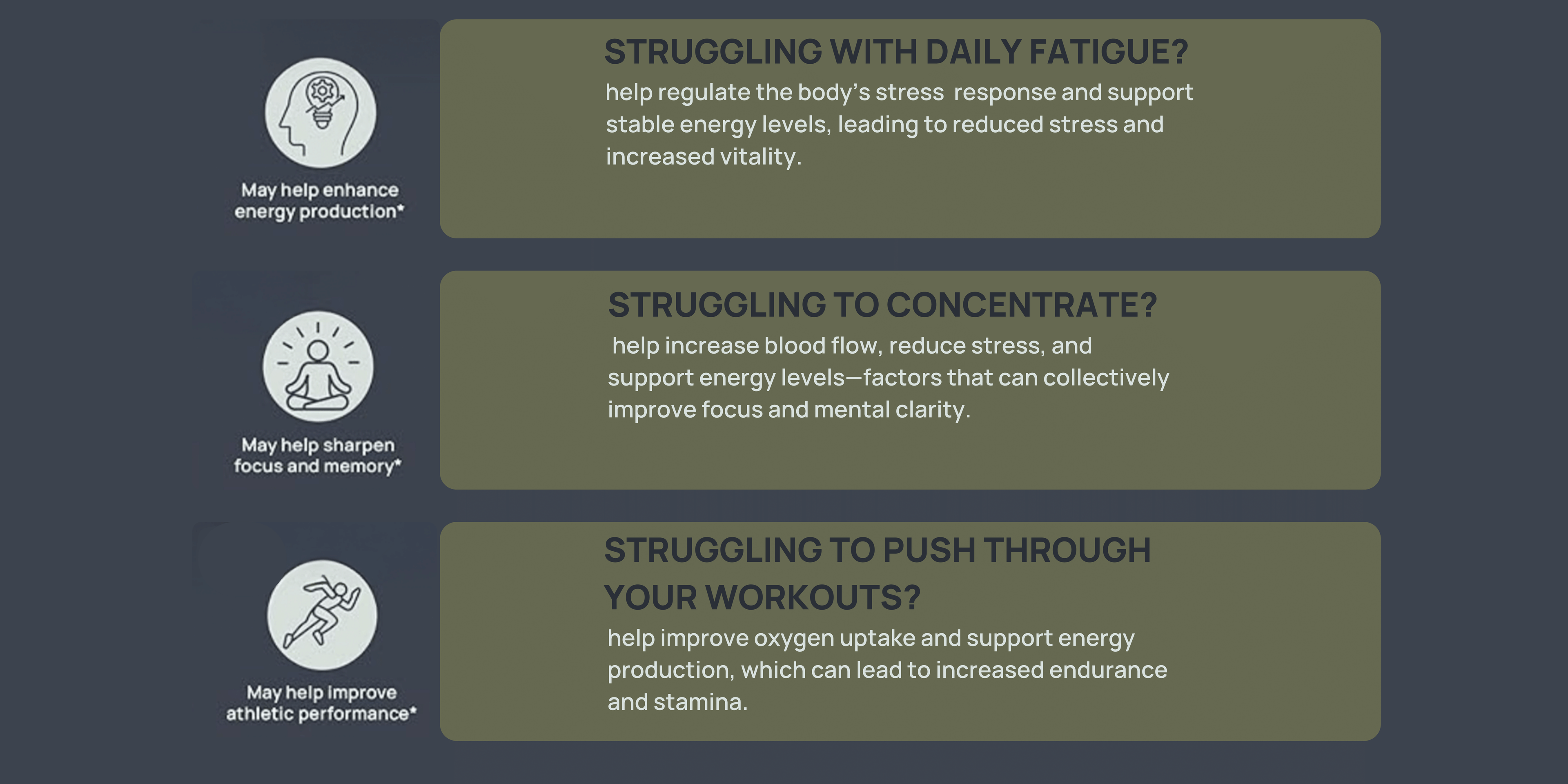 May help enhance energy production*

STRUGGLING WITH DAILY FATIGUE?

help regulate the body's stress response and support stable energy levels, leading to reduced stress and increased vitality.

May help sharpen focus and memory*

STRUGGLING TO CONCENTRATE?

help increase blood flow, reduce stress, and support energy levels—factors that can collectively improve focus and mental clarity.

May help improve athletic performance*

STRUGGLING TO PUSH THROUGH YOUR WORKOUTS?

help improve oxygen uptake and support energy production, which can lead to increased endurance and stamina.